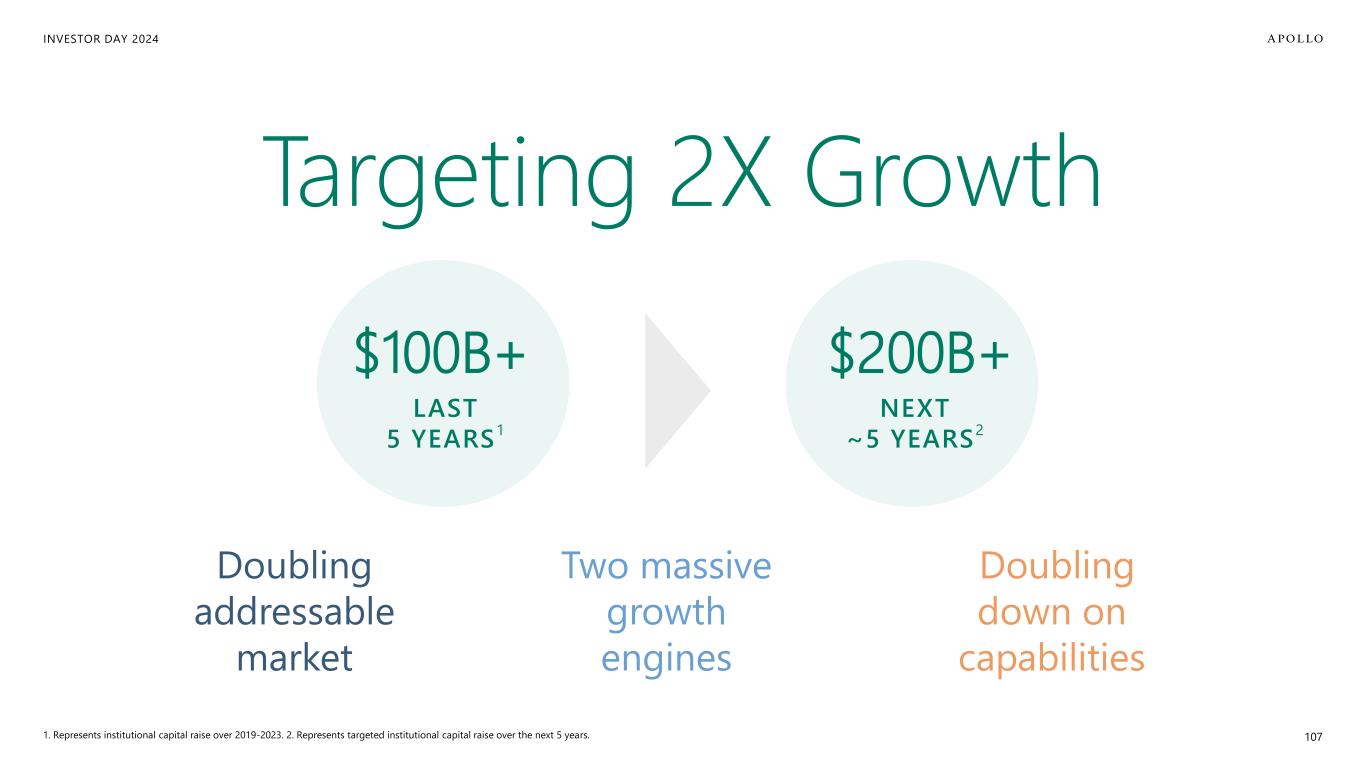 INVESTOR DAY 2024

APOLLO

Targeting 2X Growth

\$100B+
LAST
5 YEARS$^1$

\$200B+
NEXT
~5 YEARS$^2$

Doubling addressable market

Two massive growth engines

Doubling down on capabilities

1. Represents institutional capital raise over 2019-2023. 2. Represents targeted institutional capital raise over the next 5 years.

107